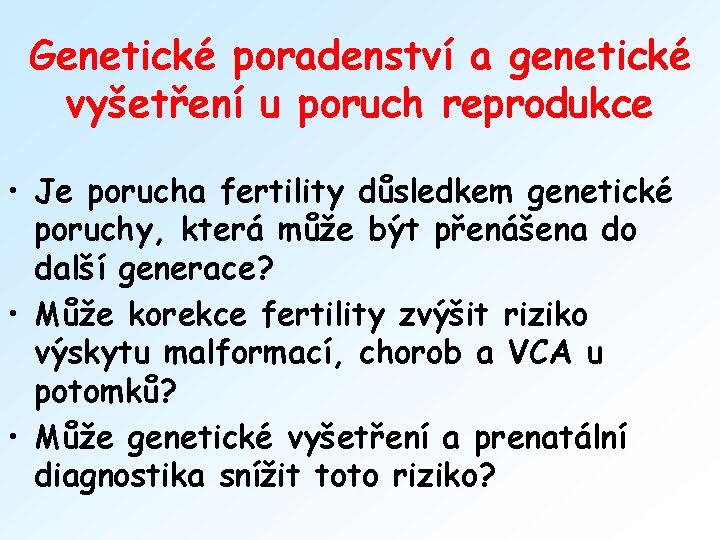 Genetické poradenství a genetické vyšetření u poruch reprodukce

• Je porucha fertility důsledkem genetické poruchy, která může být přenášena do další generace?
• Může korekce fertility zvýšit riziko výskytu malformací, chorob a VCA u potomků?
• Může genetické vyšetření a prenatální diagnostika snížit toto riziko?